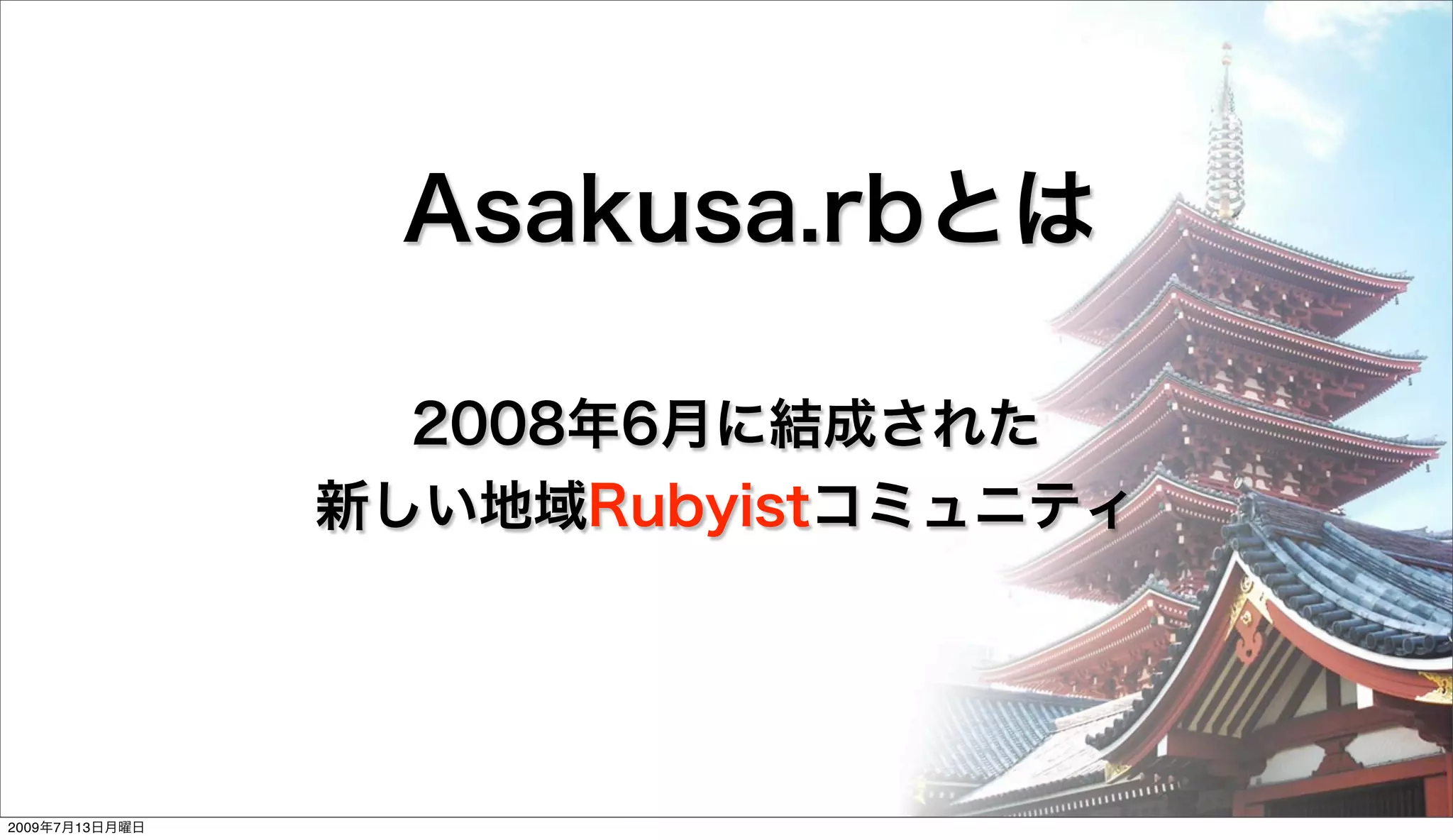 Asakusa.rbとは

2008年6月に結成された
新しい地域Rubyistコミュニティ

2009年7月13日月曜日